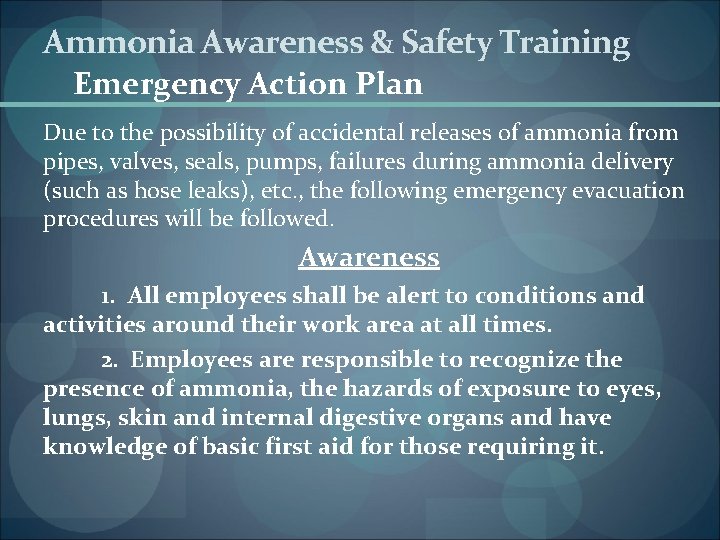 Ammonia Awareness & Safety Training
Emergency Action Plan

Due to the possibility of accidental releases of ammonia from pipes, valves, seals, pumps, failures during ammonia delivery (such as hose leaks), etc., the following emergency evacuation procedures will be followed.

Awareness

1. All employees shall be alert to conditions and activities around their work area at all times.

2. Employees are responsible to recognize the presence of ammonia, the hazards of exposure to eyes, lungs, skin and internal digestive organs and have knowledge of basic first aid for those requiring it.